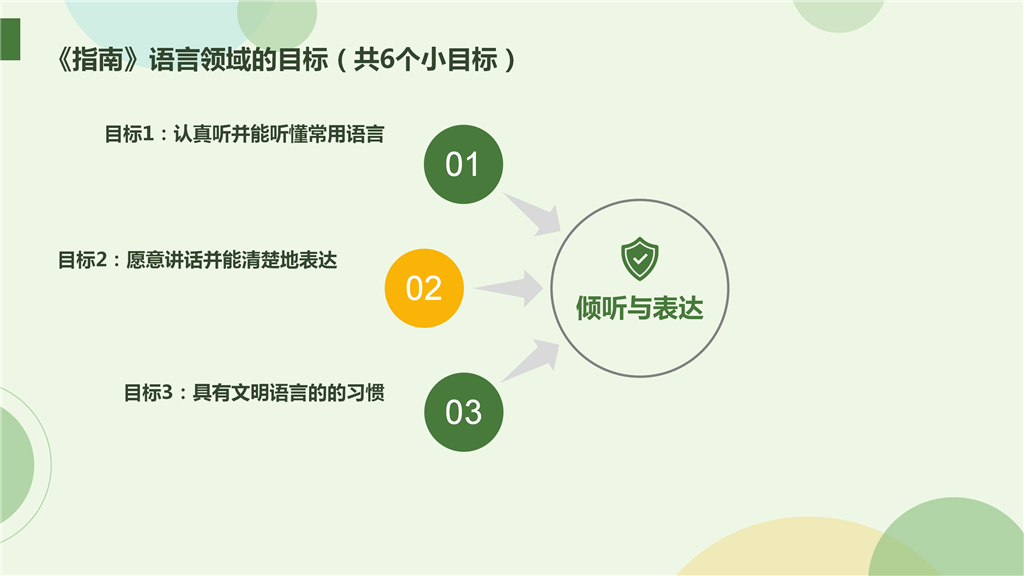 《指南》语言领域的目标（共6个小目标）

目标1：认真听并能听懂常用语言

01

目标2：愿意讲话并能清楚地表达

02

目标3：具有文明语言的的习惯

03

倾听与表达